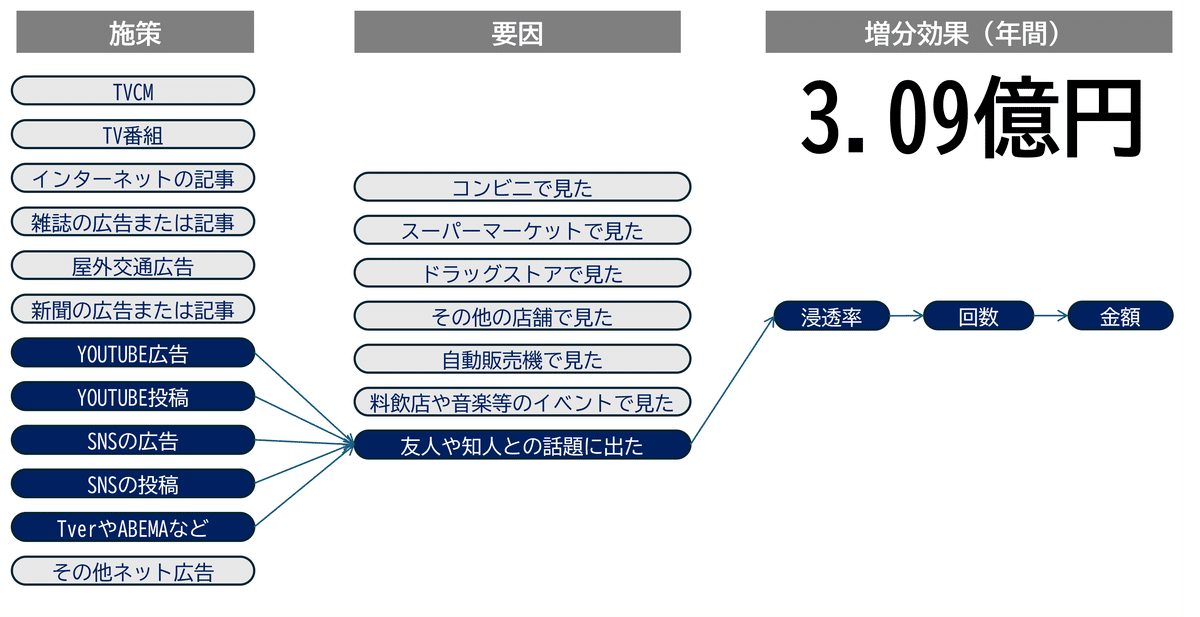 施策

TVCM
TV番組
インターネットの記事
雑誌の広告または記事
屋外交通広告
新聞の広告または記事
YOUTUBE広告
YOUTUBE投稿
SNSの広告
SNSの投稿
TverやABEMAなど
その他ネット広告

要因

コンビニで見た
スーパーマーケットで見た
ドラッグストアで見た
その他の店舗で見た
自動販売機で見た
料飲店や音楽等のイベントで見た
友人や知人との話題に出た

増分効果（年間）

3.09億円

浸透率
回数
金額